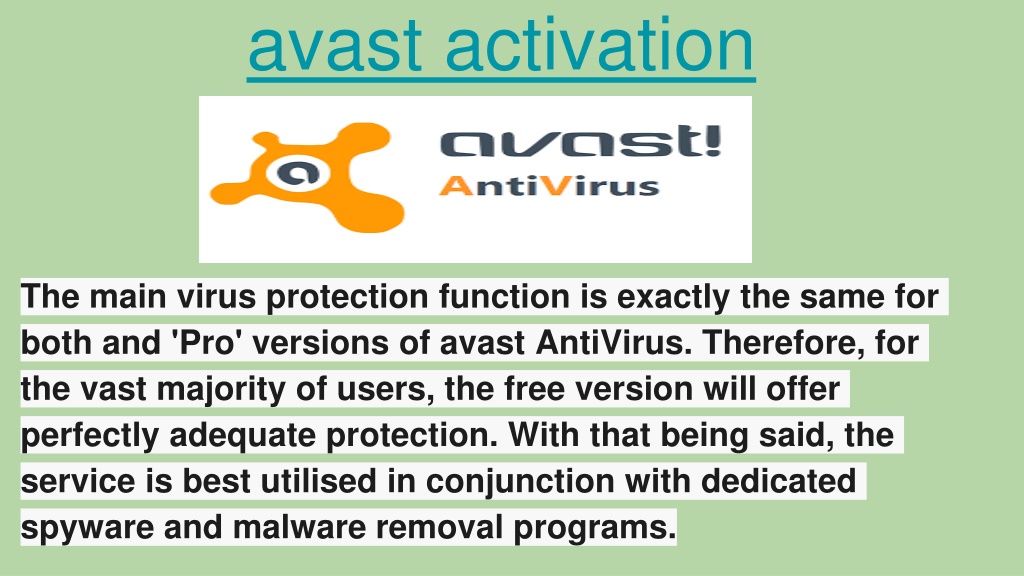 avast activation

avast! AntiVirus

The main virus protection function is exactly the same for both and 'Pro' versions of avast AntiVirus. Therefore, for the vast majority of users, the free version will offer perfectly adequate protection. With that being said, the service is best utilised in conjunction with dedicated spyware and malware removal programs.